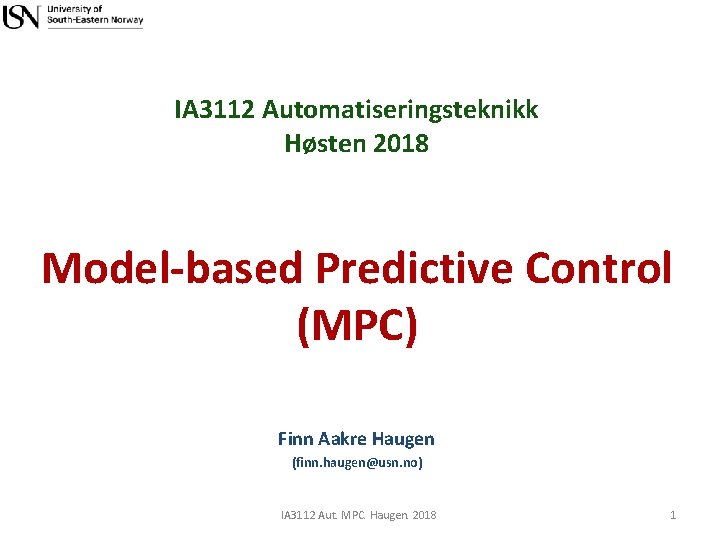 USN University of South-Eastern Norway

IA3112 Automatiseringsteknikk
Høsten 2018

Model-based Predictive Control (MPC)

Finn Aakre Haugen
(finn.haugen@usn.no)

IA3112 Aut. MPC. Haugen. 2018

1